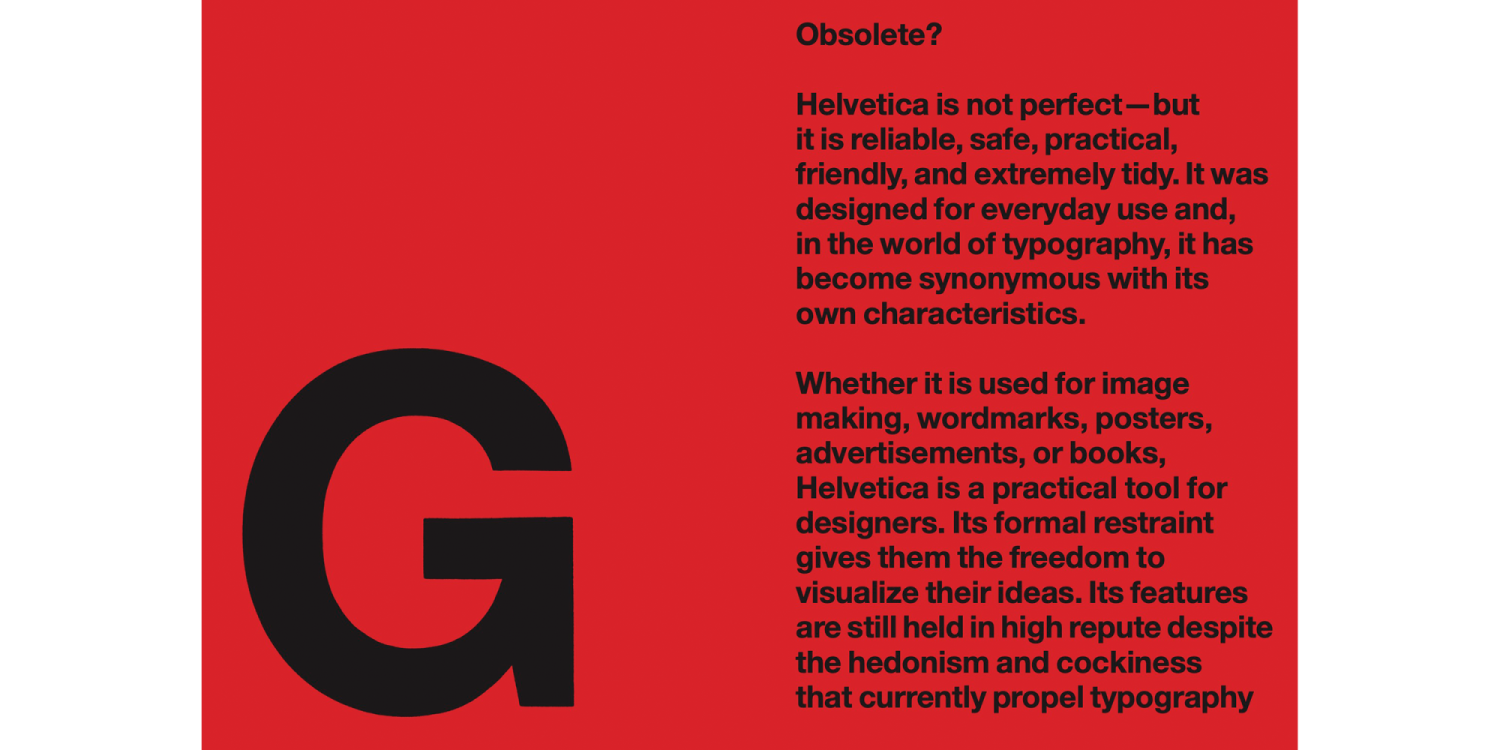 G

Obsolete?

Helvetica is not perfect—but it is reliable, safe, practical, friendly, and extremely tidy. It was designed for everyday use and, in the world of typography, it has become synonymous with its own characteristics.

Whether it is used for image making, wordmarks, posters, advertisements, or books, Helvetica is a practical tool for designers. Its formal restraint gives them the freedom to visualize their ideas. Its features are still held in high repute despite the hedonism and cockiness that currently propel typography